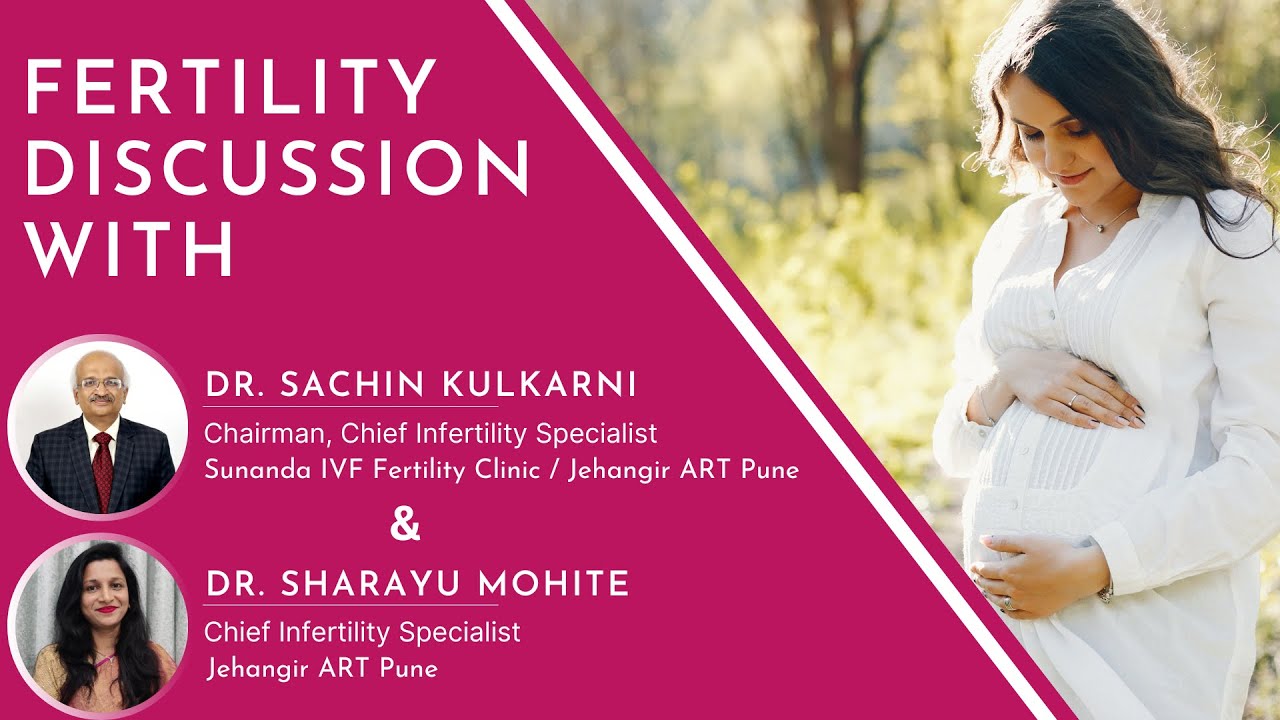 FERTILITY DISCUSSION WITH

DR. SACHIN KULKARNI

Chairman, Chief Infertility Specialist
Sunanda IVF Fertility Clinic / Jehangir ART Pune

&

DR. SHARAYU MOHITE

Chief Infertility Specialist
Jehangir ART Pune